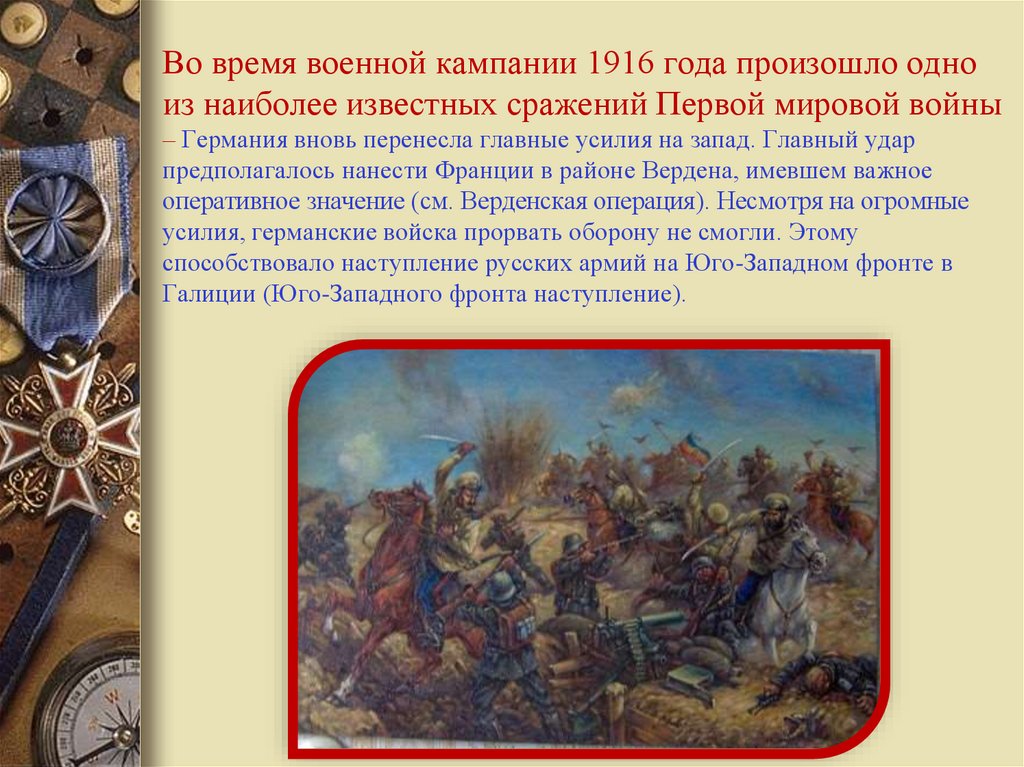 Во время военной кампании 1916 года произошло одно из наиболее известных сражений Первой мировой войны – Германия вновь перенесла главные усилия на запад. Главный удар предполагалось нанести Франции в районе Вердена, имевшем важное оперативное значение (см. Верденская операция). Несмотря на огромные усилия, германские войска прорвать оборону не смогли. Этому способствовало наступление русских армий на Юго-Западном фронте в Галиции (Юго-Западного фронта наступление).